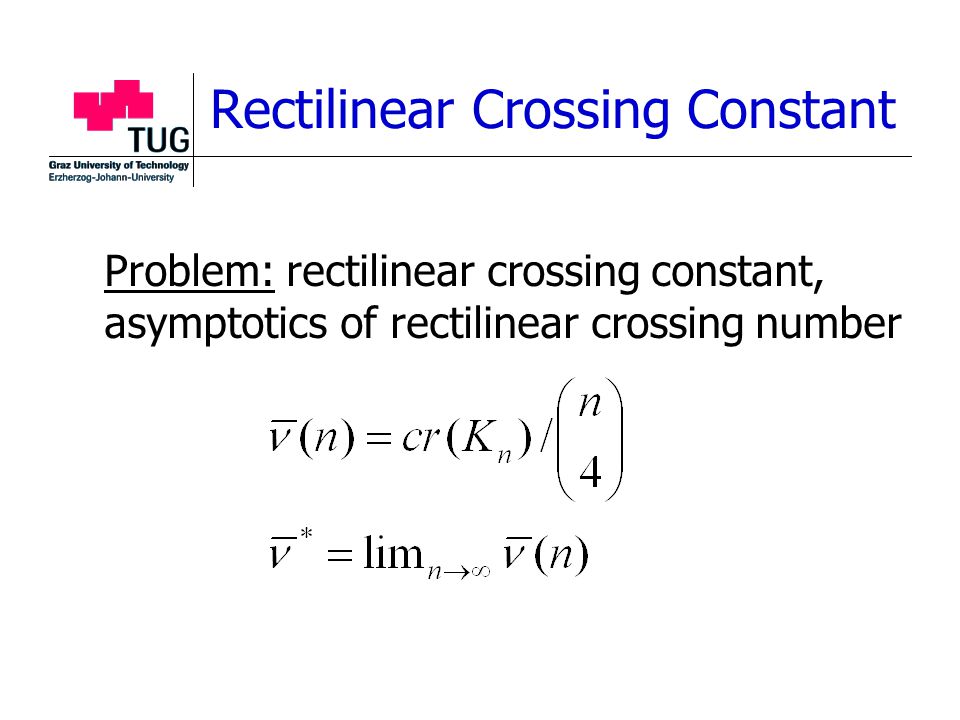 TUG
Graz University of Technology
Erzherzog-Johann-University

Rectilinear Crossing Constant

Problem: rectilinear crossing constant, asymptotics of rectilinear crossing number

$\overline{\nu}(n) = cr(K_n) / \binom{n}{4}$

$\overline{\nu}^* = \lim_{n \to \infty} \overline{\nu}(n)$